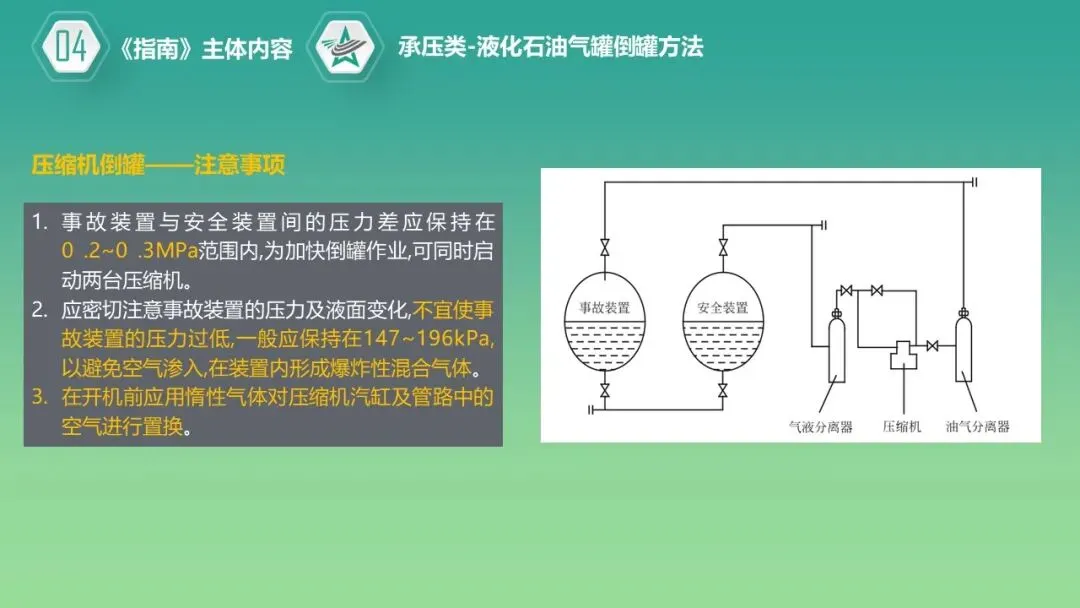 04 《指南》主体内容

承压类-液化石油气罐倒罐方法

压缩机倒罐——注意事项

1. 事故装置与安全装置间的压力差应保持在0 .2~0 .3MPa范围内,为加快倒罐作业,可同时启动两台压缩机。
2. 应密切注意事故装置的压力及液面变化,不宜使事故装置的压力过低,一般应保持在147~196kPa,以避免空气渗入,在装置内形成爆炸性混合气体。
3. 在开机前应用惰性气体对压缩机汽缸及管路中的空气进行置换。

事故装置

安全装置

气液分离器

压缩机

油气分离器